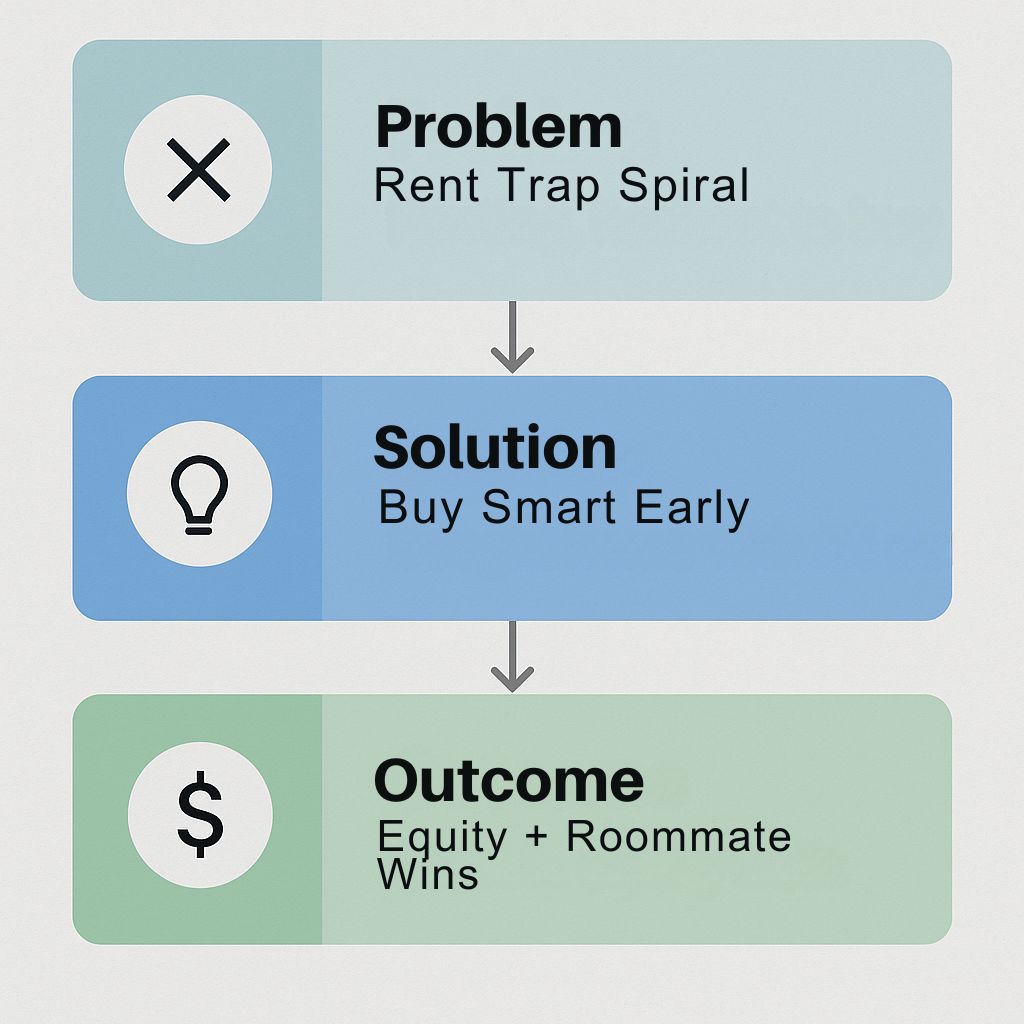 Problem
Rent Trap Spiral

Solution
Buy Smart Early

$

Outcome
Equity + Roommate Wins